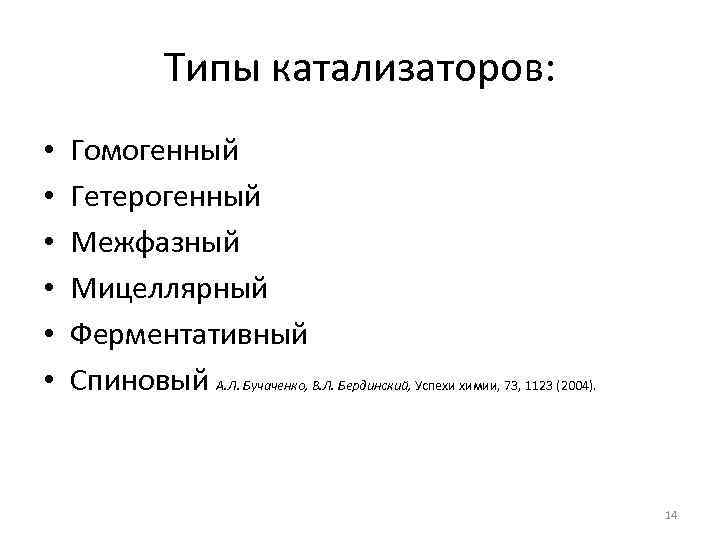 Типы катализаторов:

• Гомогенный
• Гетерогенный
• Межфазный
• Мицеллярный
• Ферментативный
• Спиновый А.Л. Бучаченко, В.Л. Бердинский, Успехи химии, 73, 1123 (2004).

14